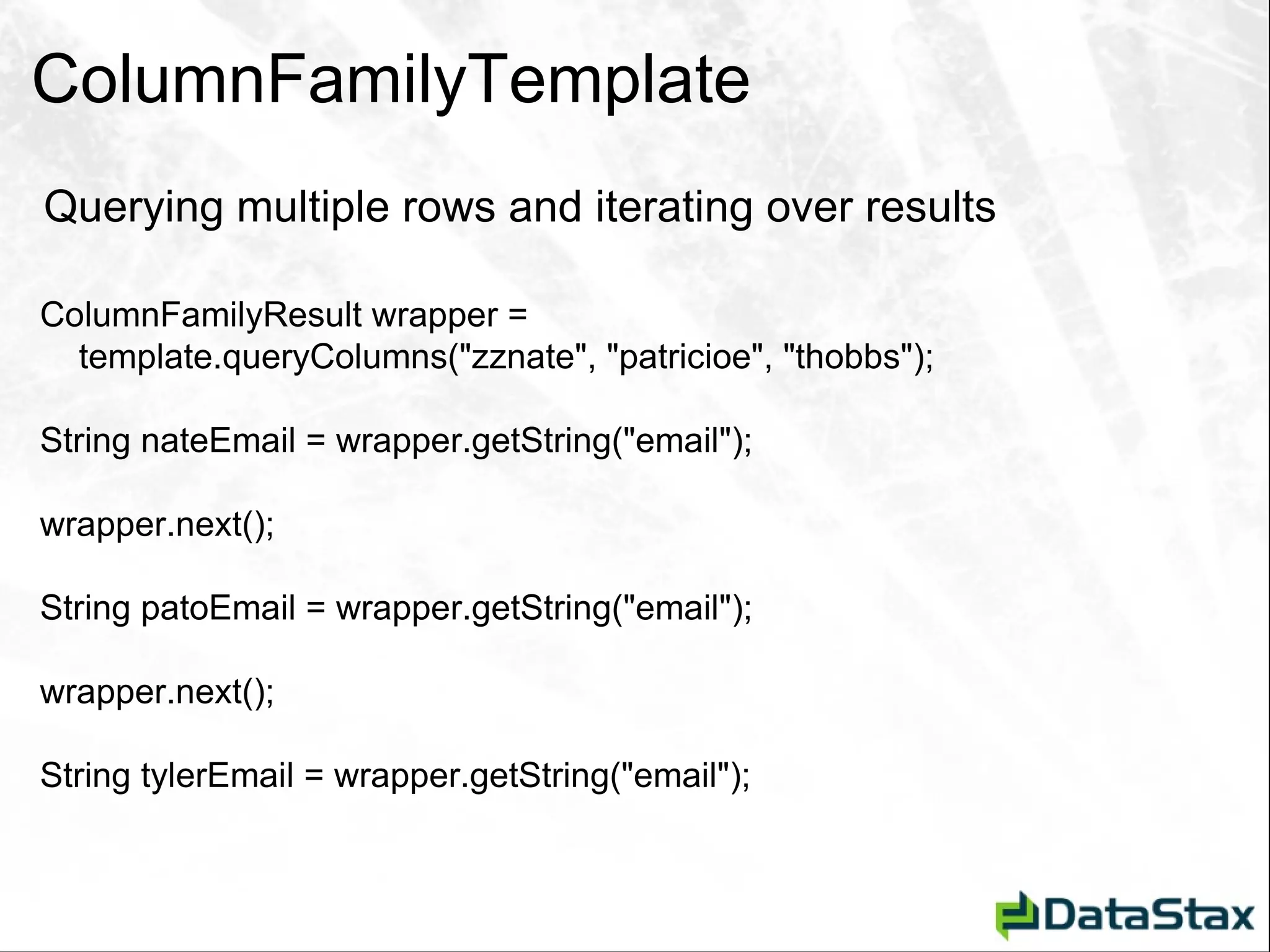 ColumnFamilyTemplate

Querying multiple rows and iterating over results

ColumnFamilyResult wrapper = template.queryColumns("zznate", "patricioe", "thobbs");

String nateEmail = wrapper.getString("email");

wrapper.next();

String patoEmail = wrapper.getString("email");

wrapper.next();

String tylerEmail = wrapper.getString("email");

DataStax